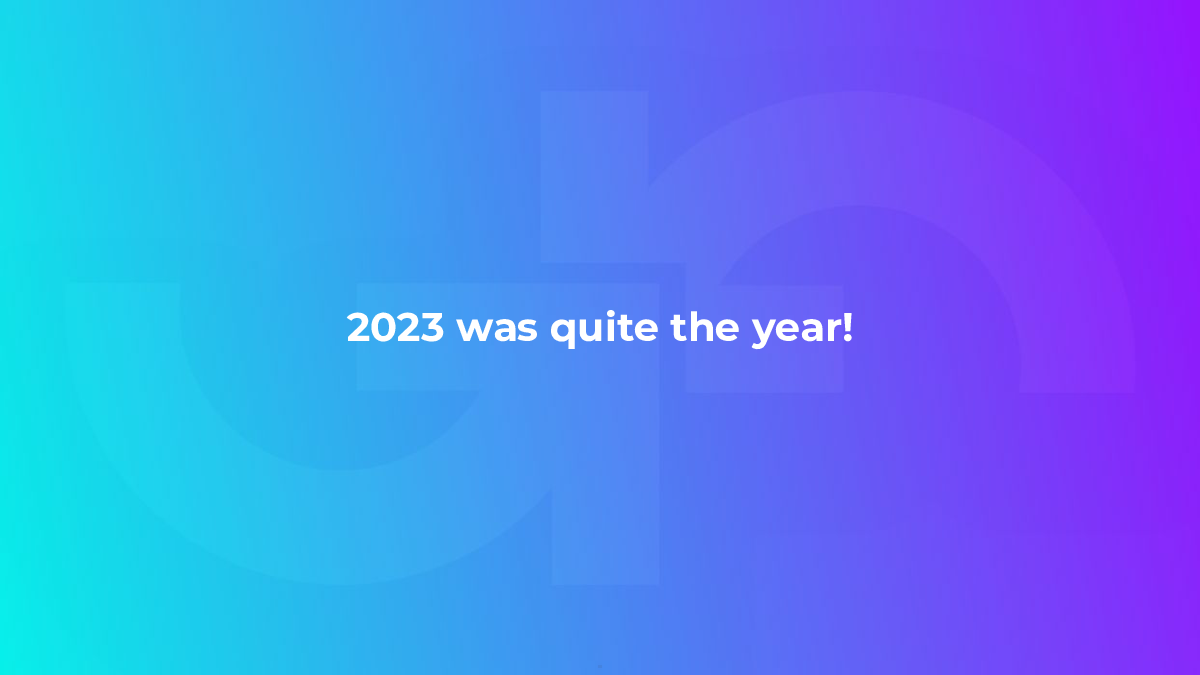 2023 was quite the year!